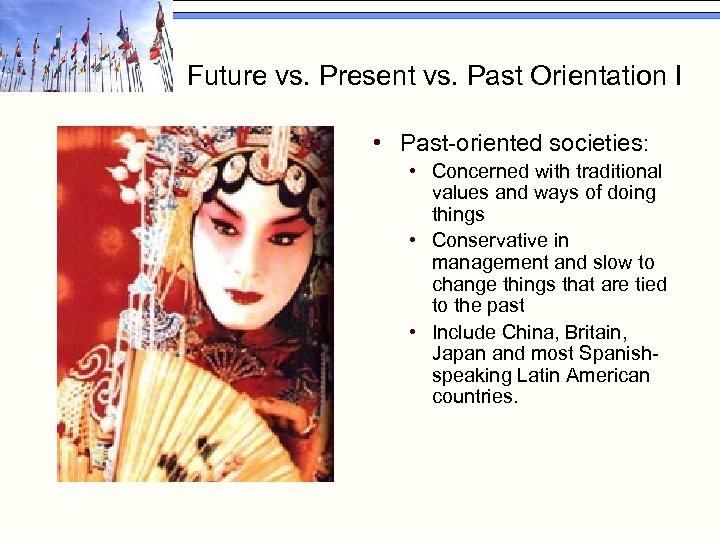 Future vs. Present vs. Past Orientation I

• Past-oriented societies:
  • Concerned with traditional values and ways of doing things
  • Conservative in management and slow to change things that are tied to the past
  • Include China, Britain, Japan and most Spanish-speaking Latin American countries.